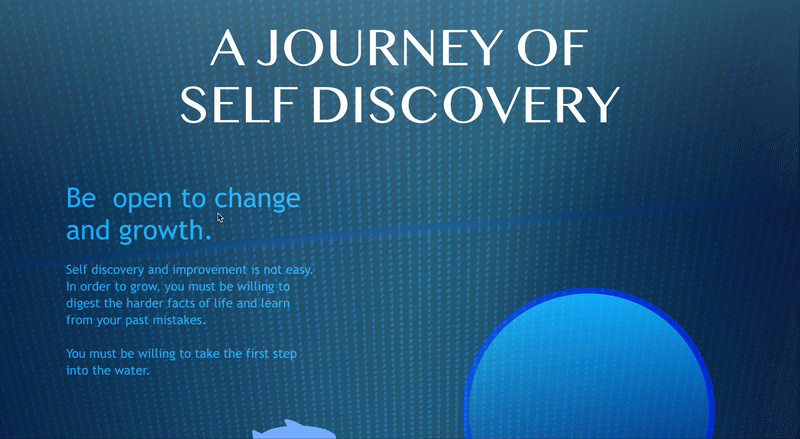 A JOURNEY OF SELF DISCOVERY

Be  open to change and growth.

Self discovery and improvement is not easy. In order to grow, you must be willing to digest the harder facts of life and learn from your past mistakes.

You must be willing to take the first step into the water.